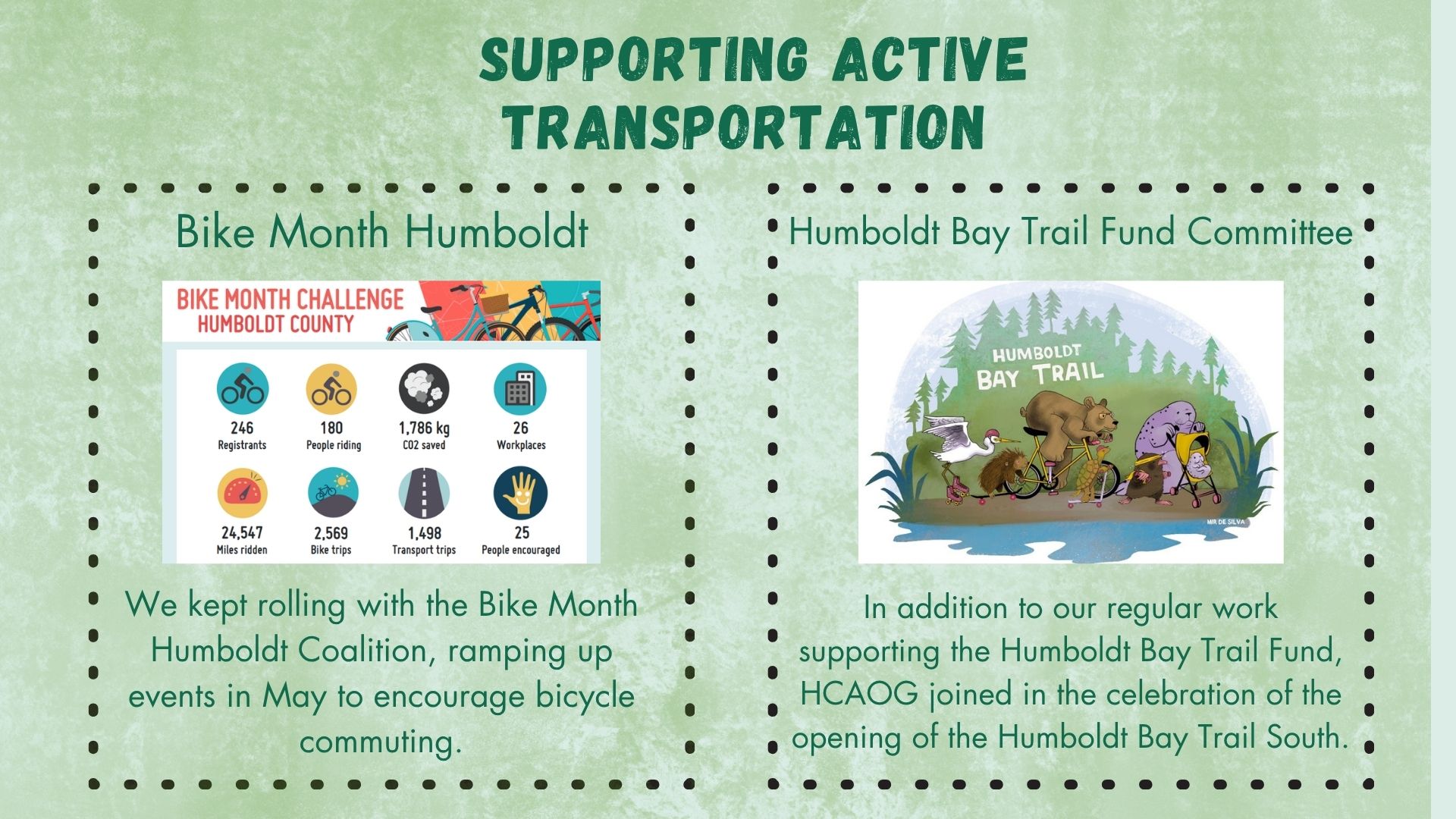 SUPPORTING ACTIVE TRANSPORTATION

Bike Month Humboldt

BIKE MONTH CHALLENGE
HUMBOLDT COUNTY

246
Registrants

180
People riding

1,786 kg
CO2 saved

26
Workplaces

24,547
Miles ridden

2,569
Bike trips

1,498
Transport trips

25
People encouraged

We kept rolling with the Bike Month Humboldt Coalition, ramping up events in May to encourage bicycle commuting.

Humboldt Bay Trail Fund Committee

HUMBOLDT
BAY TRAIL

MIR DE SILVA

In addition to our regular work supporting the Humboldt Bay Trail Fund, HCAOG joined in the celebration of the opening of the Humboldt Bay Trail South.